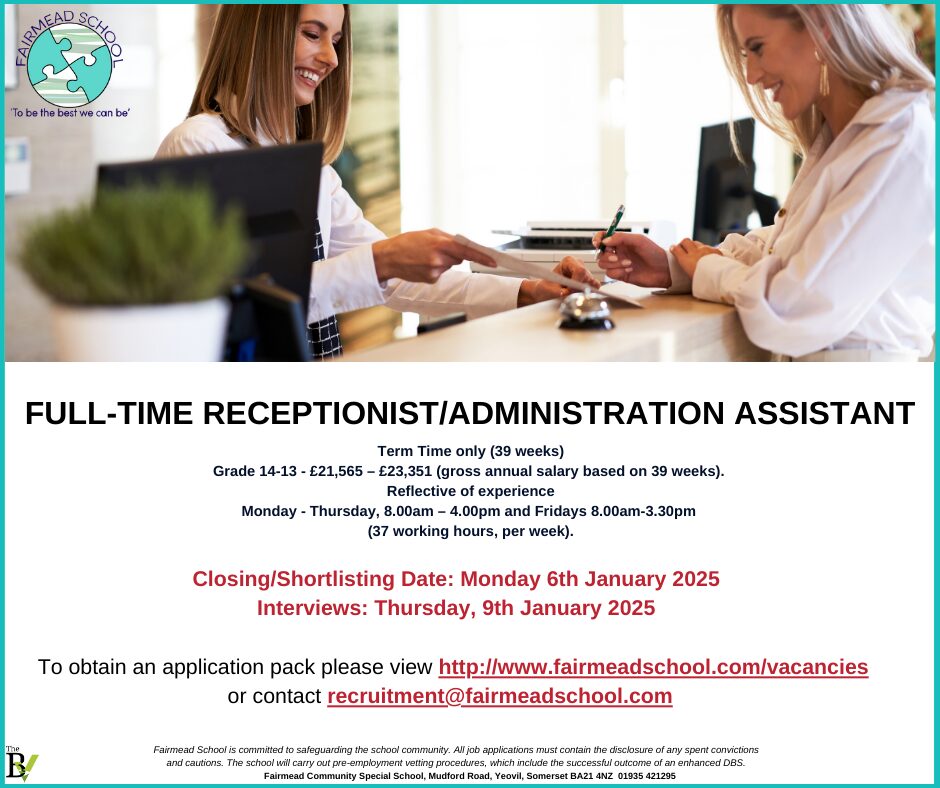 FAIRMEAD SCHOOL
'To be the best we can be'

FULL-TIME RECEPTIONIST/ADMINISTRATION ASSISTANT

Term Time only (39 weeks)
Grade 14-13 - £21,565 – £23,351 (gross annual salary based on 39 weeks).
Reflective of experience
Monday - Thursday, 8.00am – 4.00pm and Fridays 8.00am-3.30pm
(37 working hours, per week).

Closing/Shortlisting Date: Monday 6th January 2025
Interviews: Thursday, 9th January 2025

To obtain an application pack please view http://www.fairmeadschool.com/vacancies or contact recruitment@fairmeadschool.com

The BV

Fairmead School is committed to safeguarding the school community. All job applications must contain the disclosure of any spent convictions and cautions. The school will carry out pre-employment vetting procedures, which include the successful outcome of an enhanced DBS.
Fairmead Community Special School, Mudford Road, Yeovil, Somerset BA21 4NZ 01935 421295